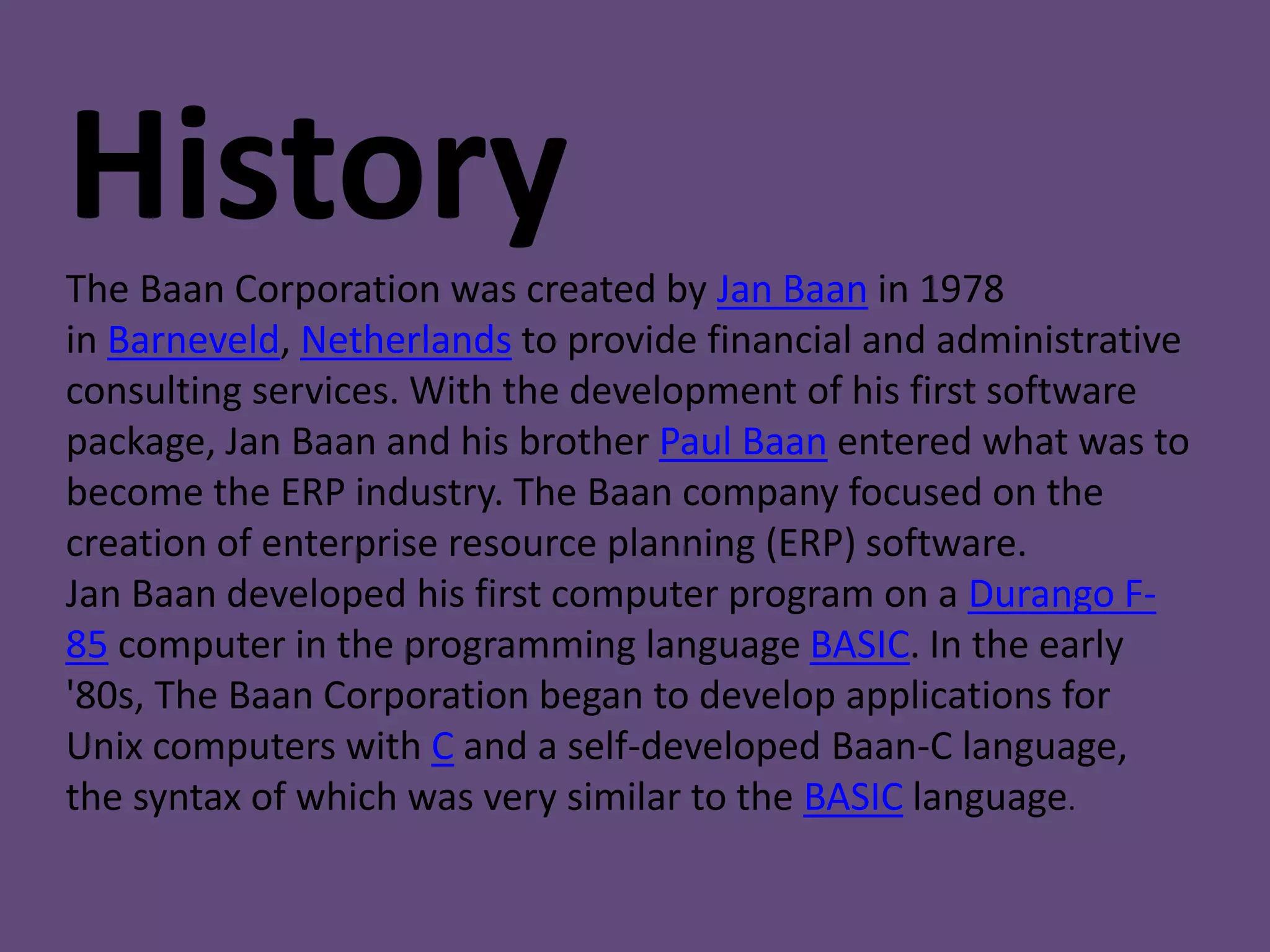 History

The Baan Corporation was created by Jan Baan in 1978 in Barneveld, Netherlands to provide financial and administrative consulting services. With the development of his first software package, Jan Baan and his brother Paul Baan entered what was to become the ERP industry. The Baan company focused on the creation of enterprise resource planning (ERP) software.
Jan Baan developed his first computer program on a Durango F-85 computer in the programming language BASIC. In the early '80s, The Baan Corporation began to develop applications for Unix computers with C and a self-developed Baan-C language, the syntax of which was very similar to the BASIC language.